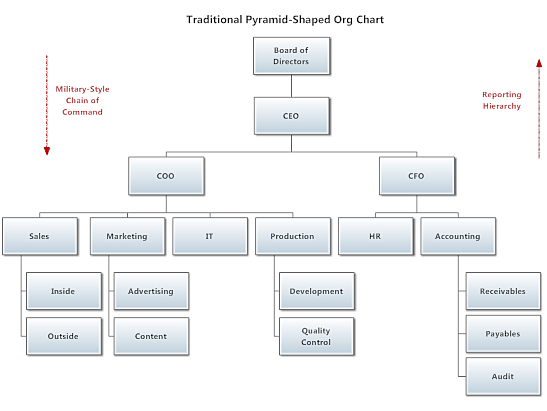 Traditional Pyramid-Shaped Org Chart

Military-Style Chain of Command

Reporting Hierarchy

Board of Directors

CEO

COO

CFO

Sales

Marketing

IT

Production

HR

Accounting

Inside

Outside

Advertising

Content

Development

Quality Control

Receivables

Payables

Audit